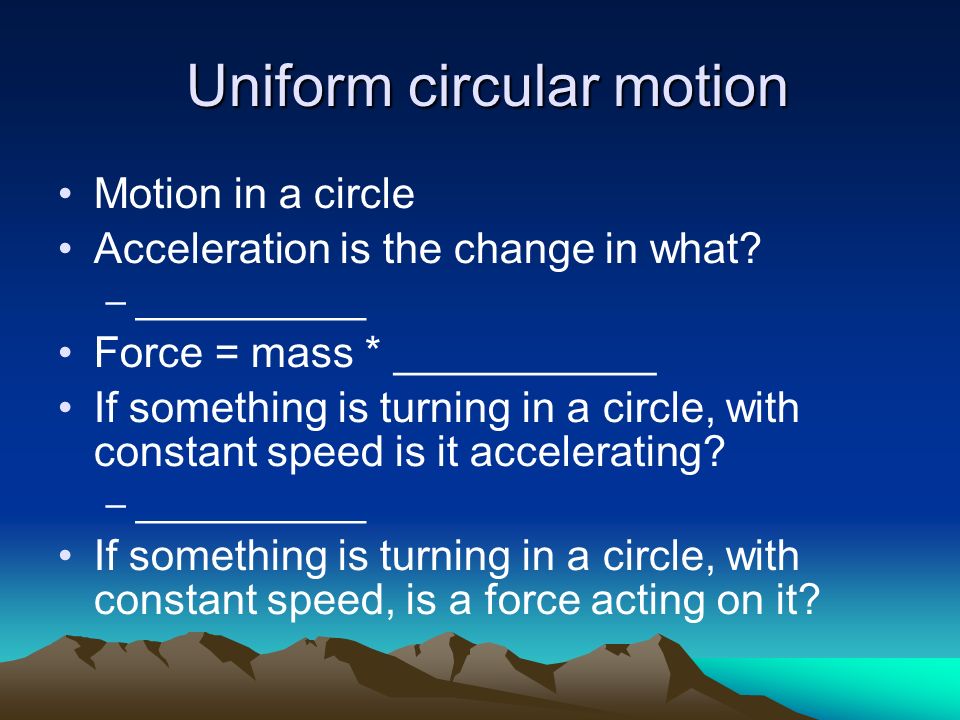 Uniform circular motion

• Motion in a circle
• Acceleration is the change in what?
  – __________
• Force = mass * ___________
• If something is turning in a circle, with constant speed is it accelerating?
  – __________
• If something is turning in a circle, with constant speed, is a force acting on it?